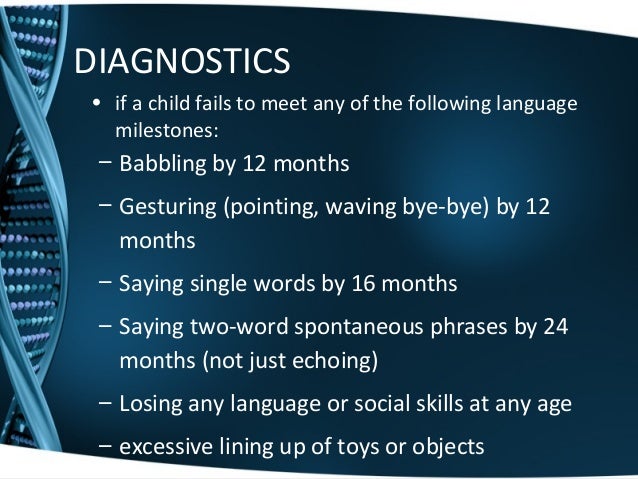 DIAGNOSTICS

• if a child fails to meet any of the following language milestones:

– Babbling by 12 months

– Gesturing (pointing, waving bye-bye) by 12 months

– Saying single words by 16 months

– Saying two-word spontaneous phrases by 24 months (not just echoing)

– Losing any language or social skills at any age

– excessive lining up of toys or objects